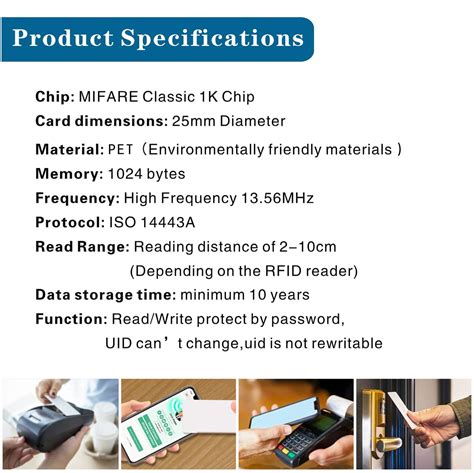 Product Specifications

Chip: MIFARE Classic 1K Chip

Card dimensions: 25mm Diameter

Material: PET（Environmentally friendly materials ）

Memory: 1024 bytes

Frequency: High Frequency 13.56MHz

Protocol: ISO 14443A

Read Range: Reading distance of 2–10cm (Depending on the RFID reader)

Data storage time: minimum 10 years

Function: Read/Write protect by password, UID can’t change,uid is not rewritable